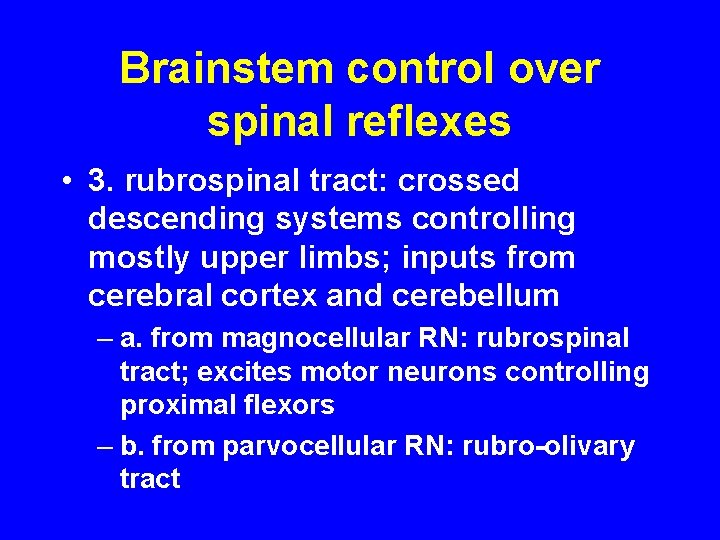 Brainstem control over spinal reflexes

• 3. rubrospinal tract: crossed descending systems controlling mostly upper limbs; inputs from cerebral cortex and cerebellum

– a. from magnocellular RN: rubrospinal tract; excites motor neurons controlling proximal flexors

– b. from parvocellular RN: rubro-olivary tract